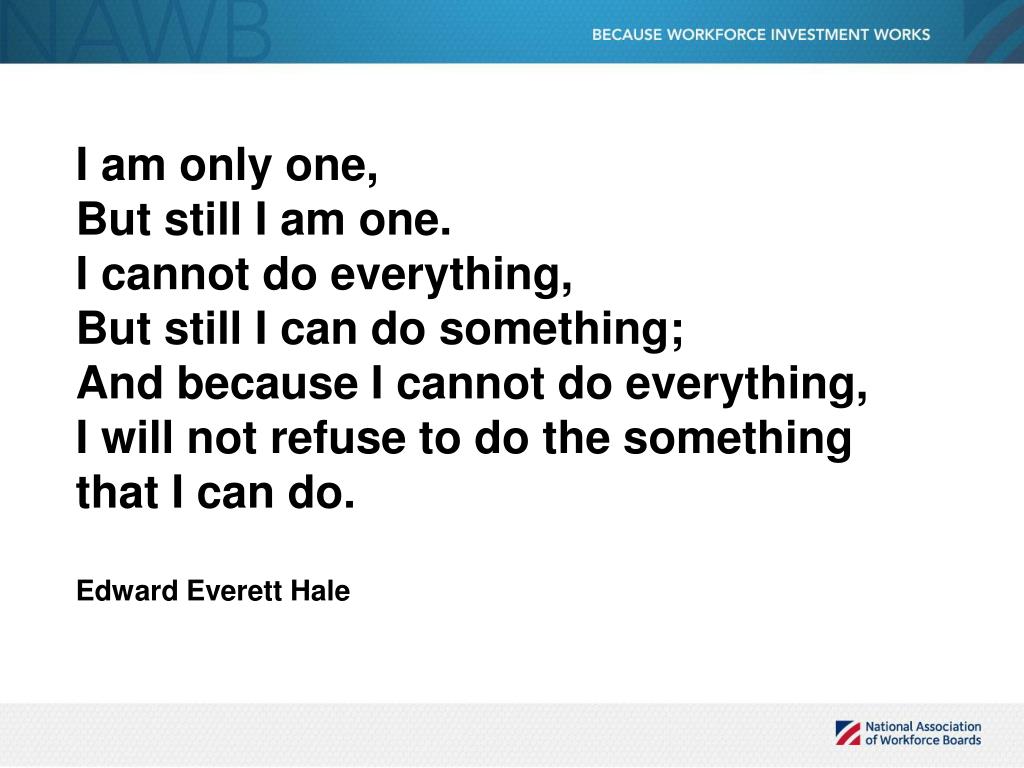 NAWB

BECAUSE WORKFORCE INVESTMENT WORKS

I am only one,
But still I am one.
I cannot do everything,
But still I can do something;
And because I cannot do everything,
I will not refuse to do the something that I can do.

Edward Everett Hale

National Association of Workforce Boards